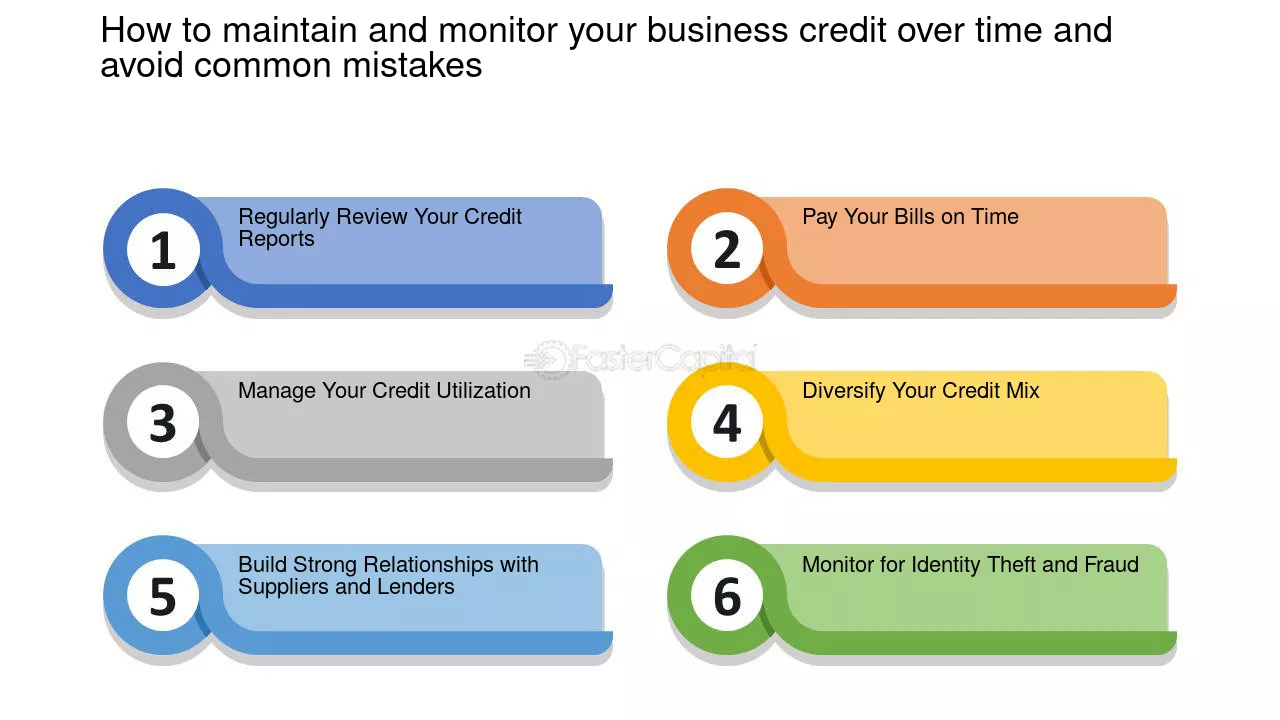 How to maintain and monitor your business credit over time and avoid common mistakes

1
Regularly Review Your Credit Reports

2
Pay Your Bills on Time

3
Manage Your Credit Utilization

4
Diversify Your Credit Mix

5
Build Strong Relationships with Suppliers and Lenders

6
Monitor for Identity Theft and Fraud

FasterCapital